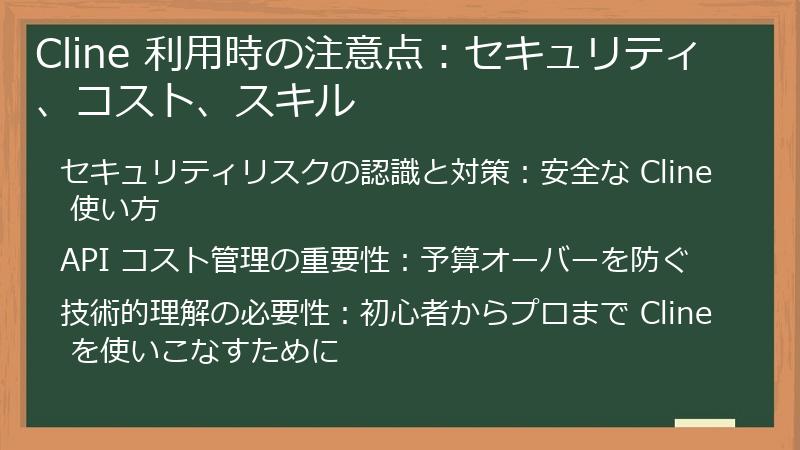 Cline 利用時の注意点：セキュリティ、コスト、スキル

セキュリティリスクの認識と対策：安全な Cline 使い方

API コスト管理の重要性：予算オーバーを防ぐ

技術的理解の必要性：初心者からプロまで Cline を使いこなすために